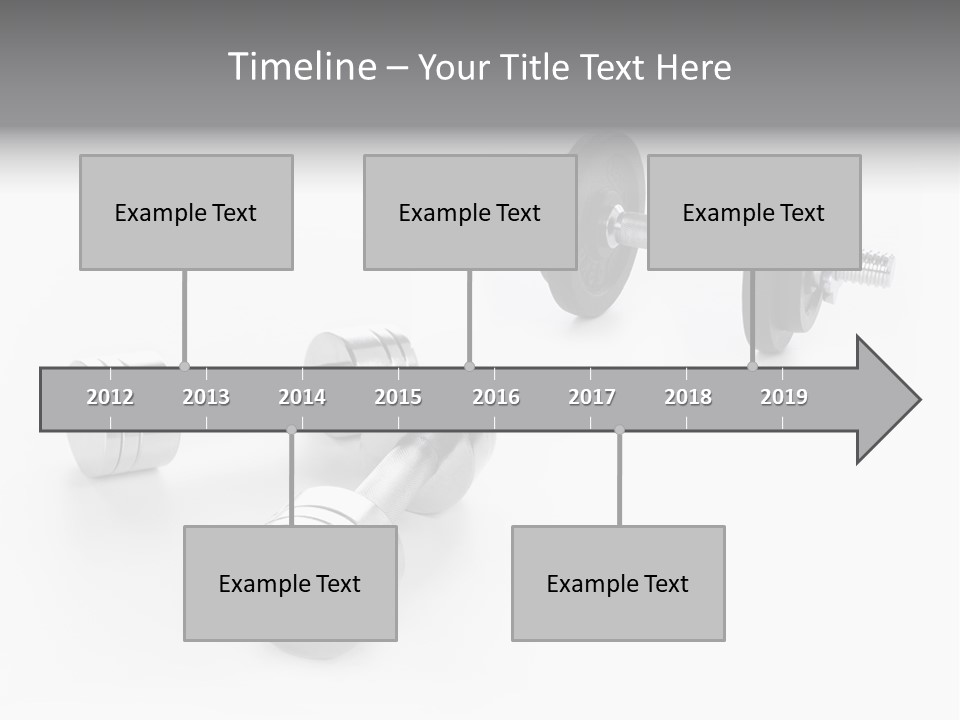 Timeline – Your Title Text Here

Example Text

Example Text

Example Text

2012 2013 2014 2015 2016 2017 2018 2019

Example Text

Example Text